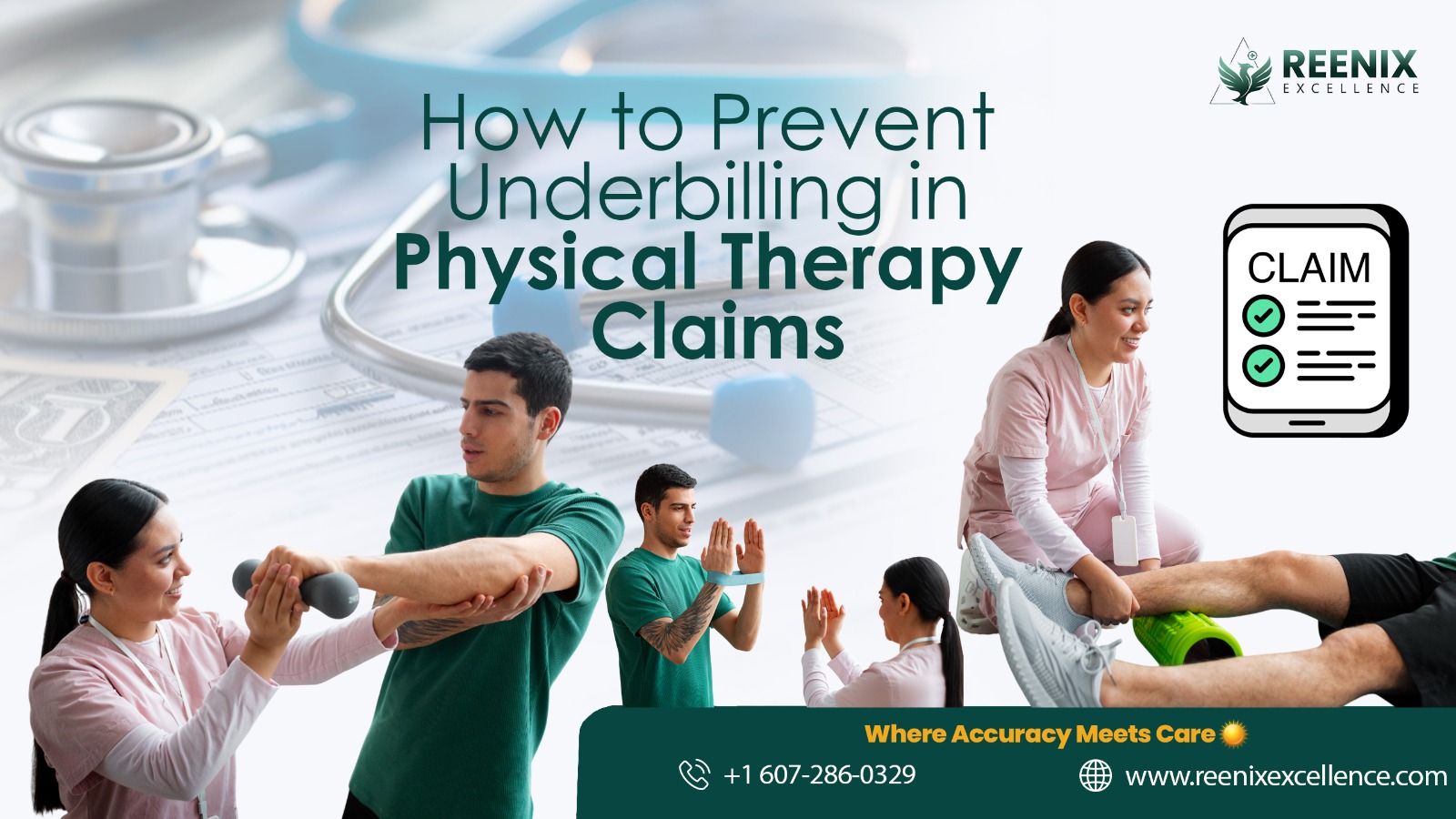 REENIX
EXCELLENCE

How to Prevent Underbilling in Physical Therapy Claims

CLAIM

Where Accuracy Meets Care

+1 607-286-0329

www.reenixexcellence.com